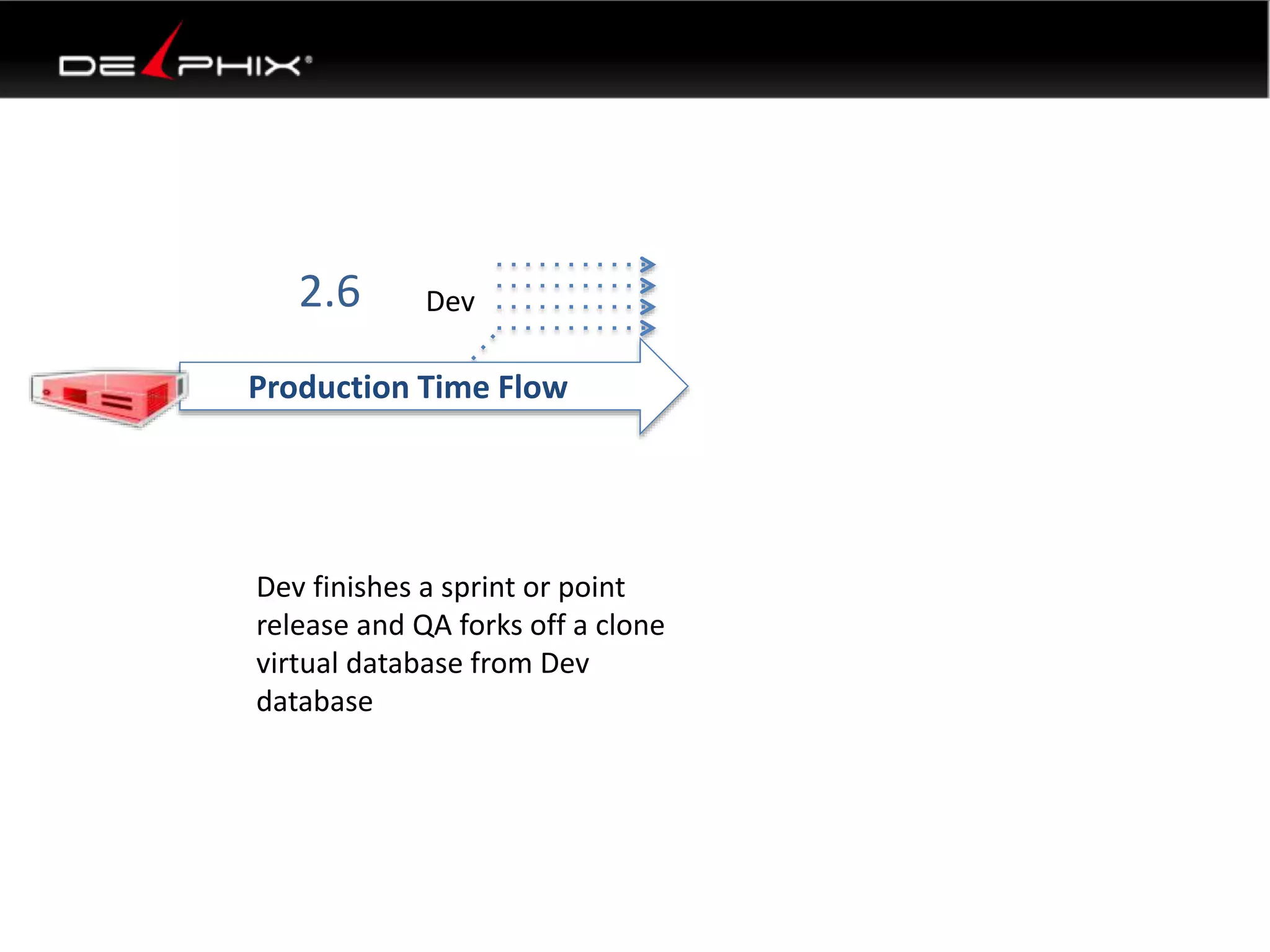 DELPHIX®

2.6

Dev

Production Time Flow

Dev finishes a sprint or point release and QA forks off a clone virtual database from Dev database